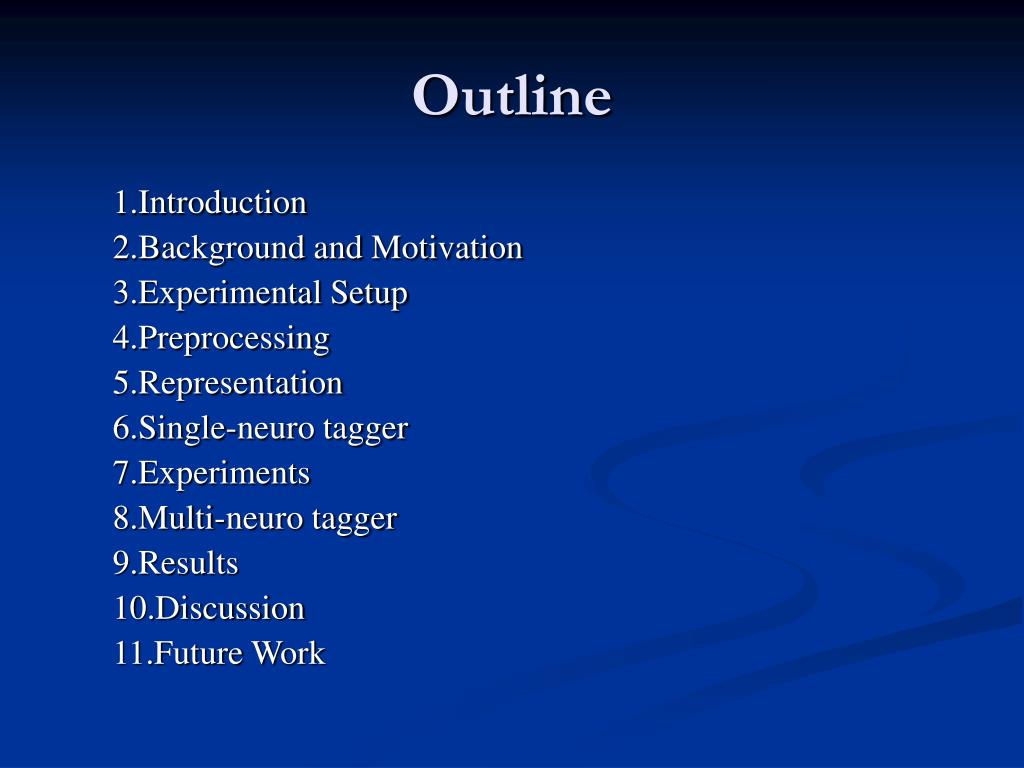 Outline

1.Introduction
2.Background and Motivation
3.Experimental Setup
4.Preprocessing
5.Representation
6.Single-neuro tagger
7.Experiments
8.Multi-neuro tagger
9.Results
10.Discussion
11.Future Work